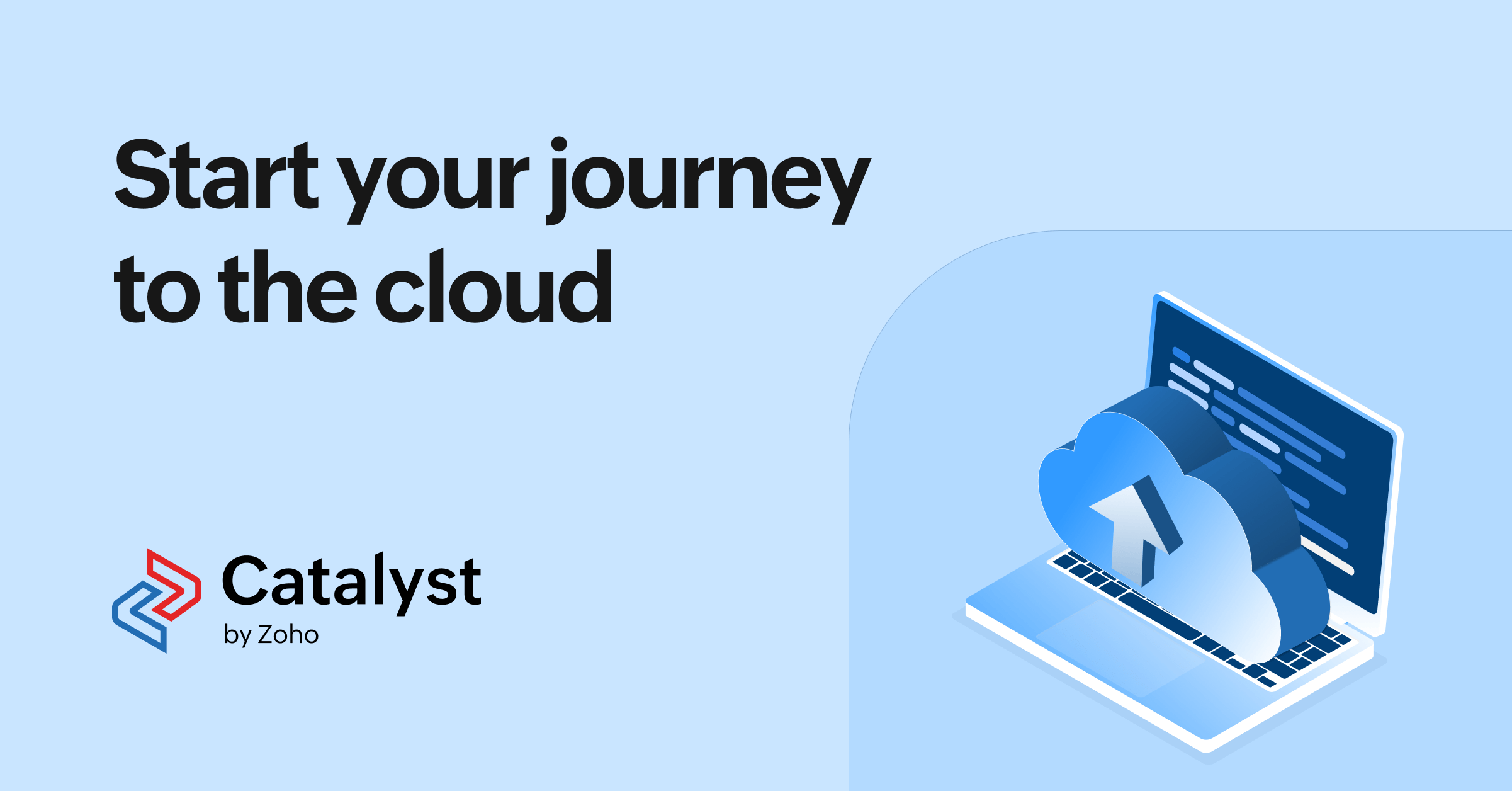 Start your journey to the cloud

Catalyst
by Zoho